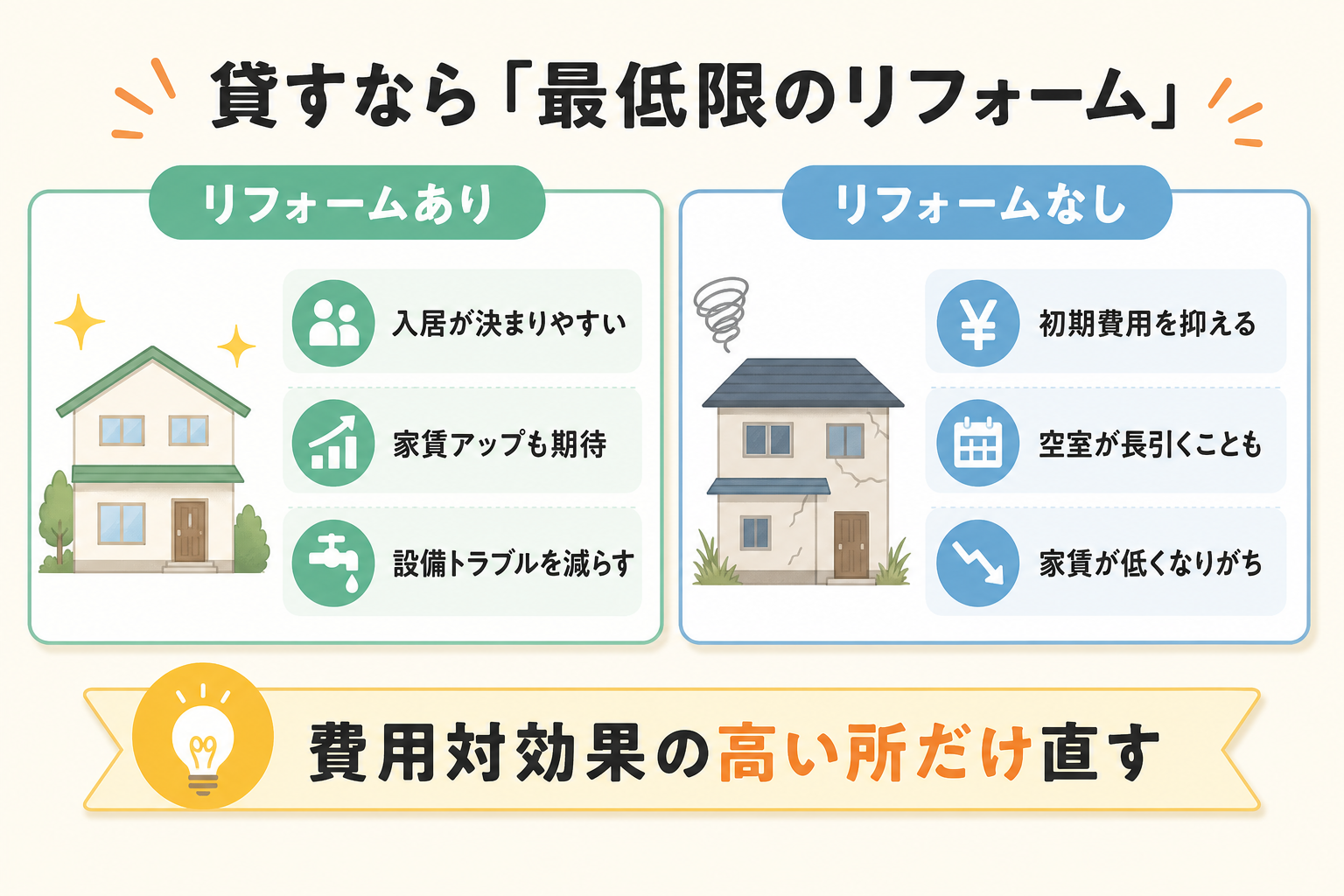 貸すなら「最低限のリフォーム」

リフォームあり

入居が決まりやすい

家賃アップも期待

設備トラブルを減らす

リフォームなし

¥

初期費用を抑える

空室が長引くことも

家賃が低くなりがち

費用対効果の高い所だけ直す